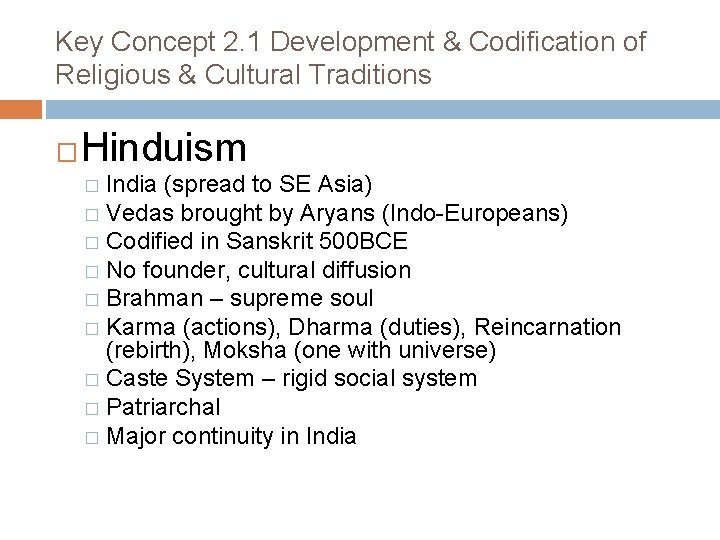 Key Concept 2.1 Development & Codification of Religious & Cultural Traditions

□ Hinduism
□ India (spread to SE Asia)
□ Vedas brought by Aryans (Indo-Europeans)
□ Codified in Sanskrit 500BCE
□ No founder, cultural diffusion
□ Brahman – supreme soul
□ Karma (actions), Dharma (duties), Reincarnation (rebirth), Moksha (one with universe)
□ Caste System – rigid social system
□ Patriarchal
□ Major continuity in India